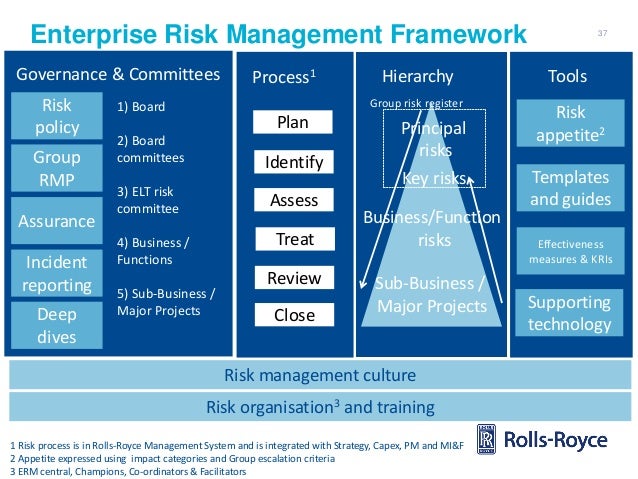 Enterprise Risk Management Framework

37

Governance & Committees

Risk policy

Group RMP

Assurance

Incident reporting

Deep dives

1) Board

2) Board committees

3) ELT risk committee

4) Business / Functions

5) Sub-Business / Major Projects

Process$^1$

Plan

Identify

Assess

Treat

Review

Close

Hierarchy

Group risk register

Principal risks

Key risks

Business/Function risks

Sub-Business / Major Projects

Tools

Risk appetite$^2$

Templates and guides

Effectiveness measures & KRIs

Supporting technology

Risk management culture

Risk organisation$^3$ and training

1 Risk process is in Rolls-Royce Management System and is integrated with Strategy, Capex, PM and MI&F
2 Appetite expressed using impact categories and Group escalation criteria
3 ERM central, Champions, Co-ordinators & Facilitators

Rolls-Royce